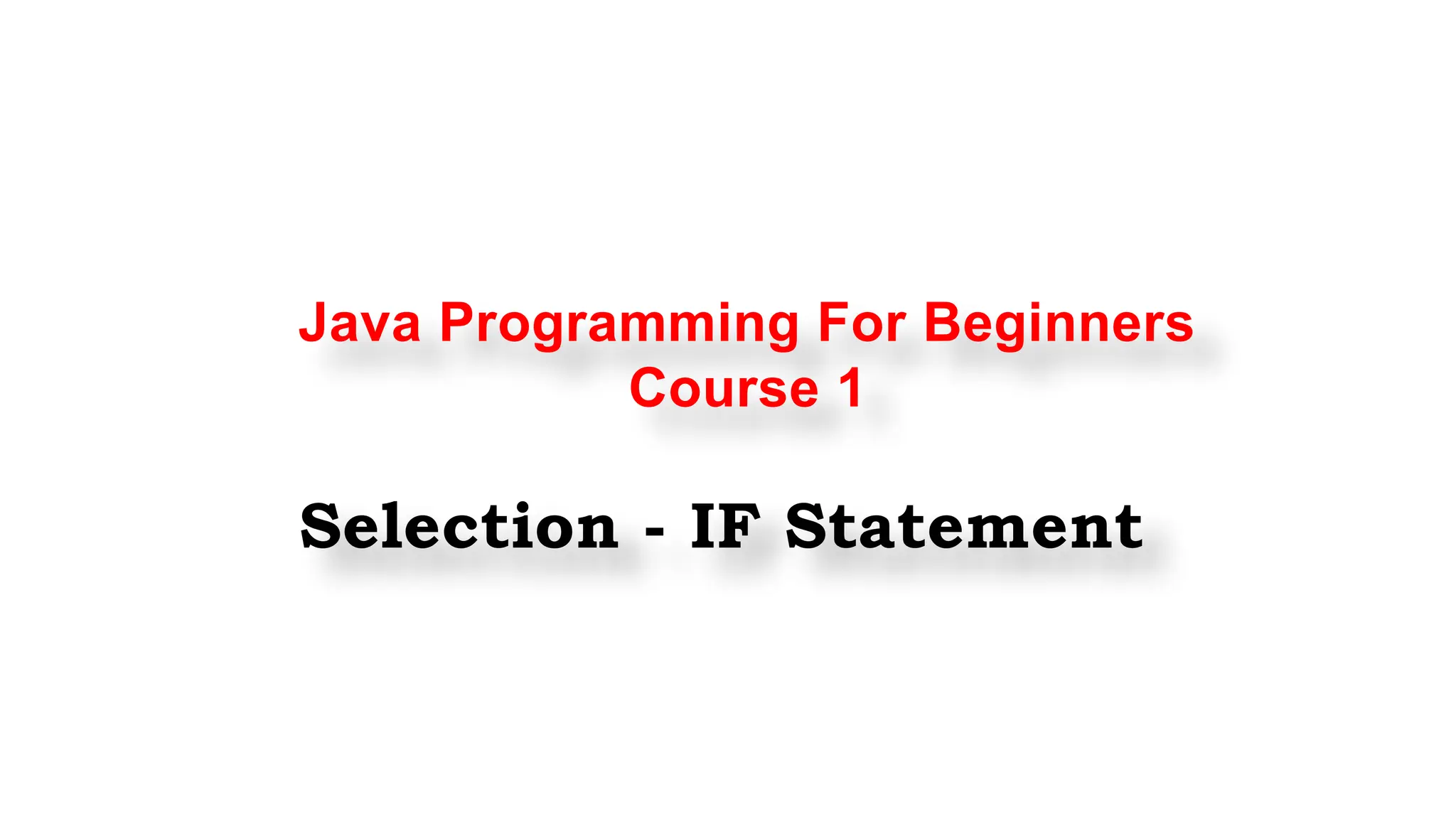 Java Programming For Beginners
Course 1

Selection - IF Statement